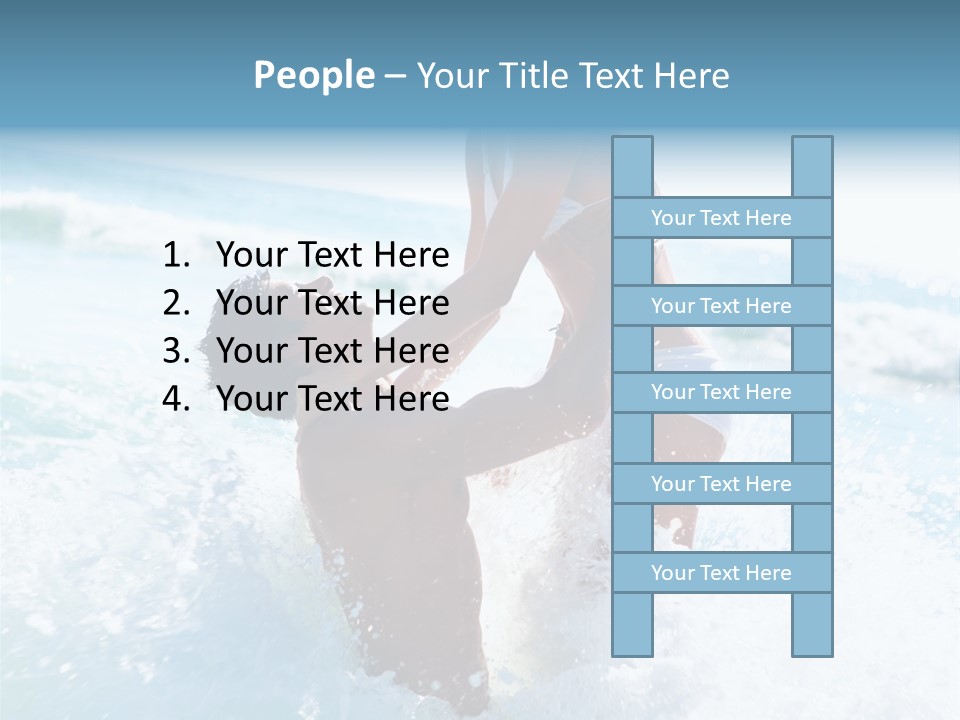 People – Your Title Text Here

1. Your Text Here
2. Your Text Here
3. Your Text Here
4. Your Text Here

Your Text Here

Your Text Here

Your Text Here

Your Text Here

Your Text Here